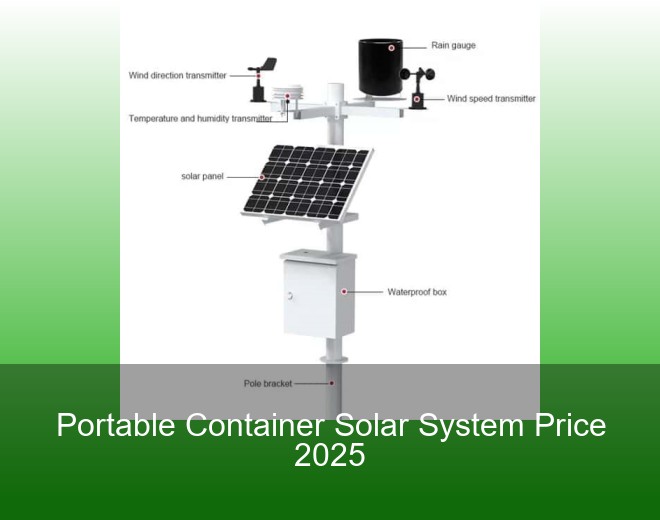 Rain gauge

Wind direction transmitter

Wind speed transmitter

Temperature and humidity transmitter

solar panel

Waterproof box

Pole bracket

Portable Container Solar System Price 2025